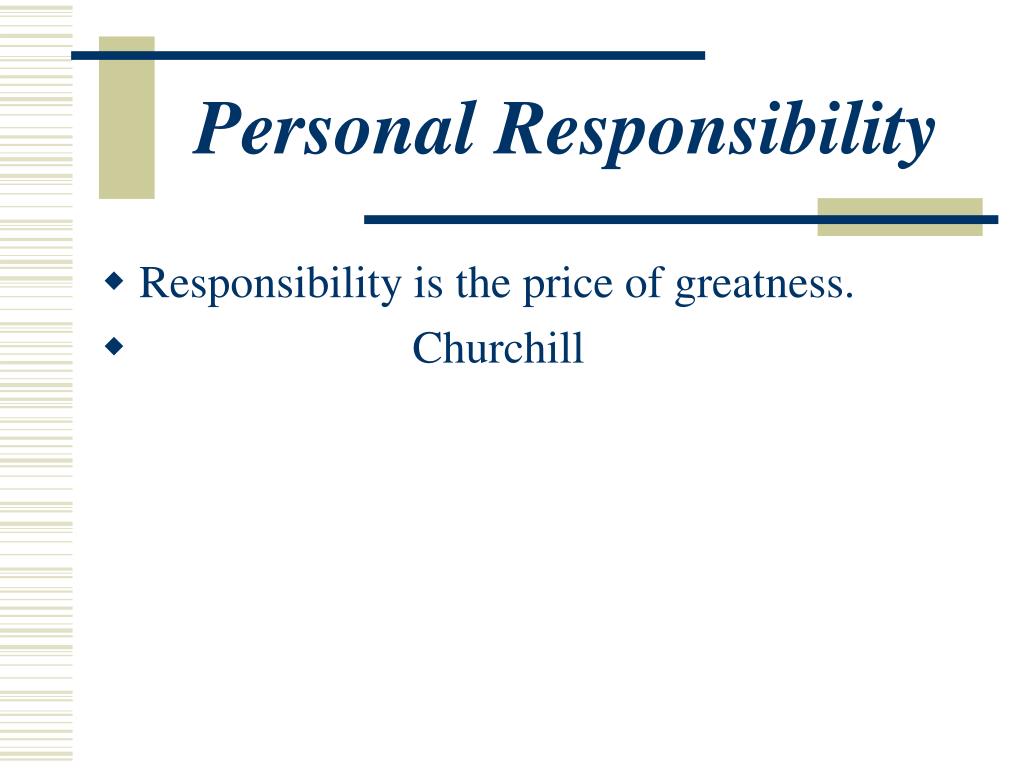 Personal Responsibility

◆ Responsibility is the price of greatness.
◆ Churchill